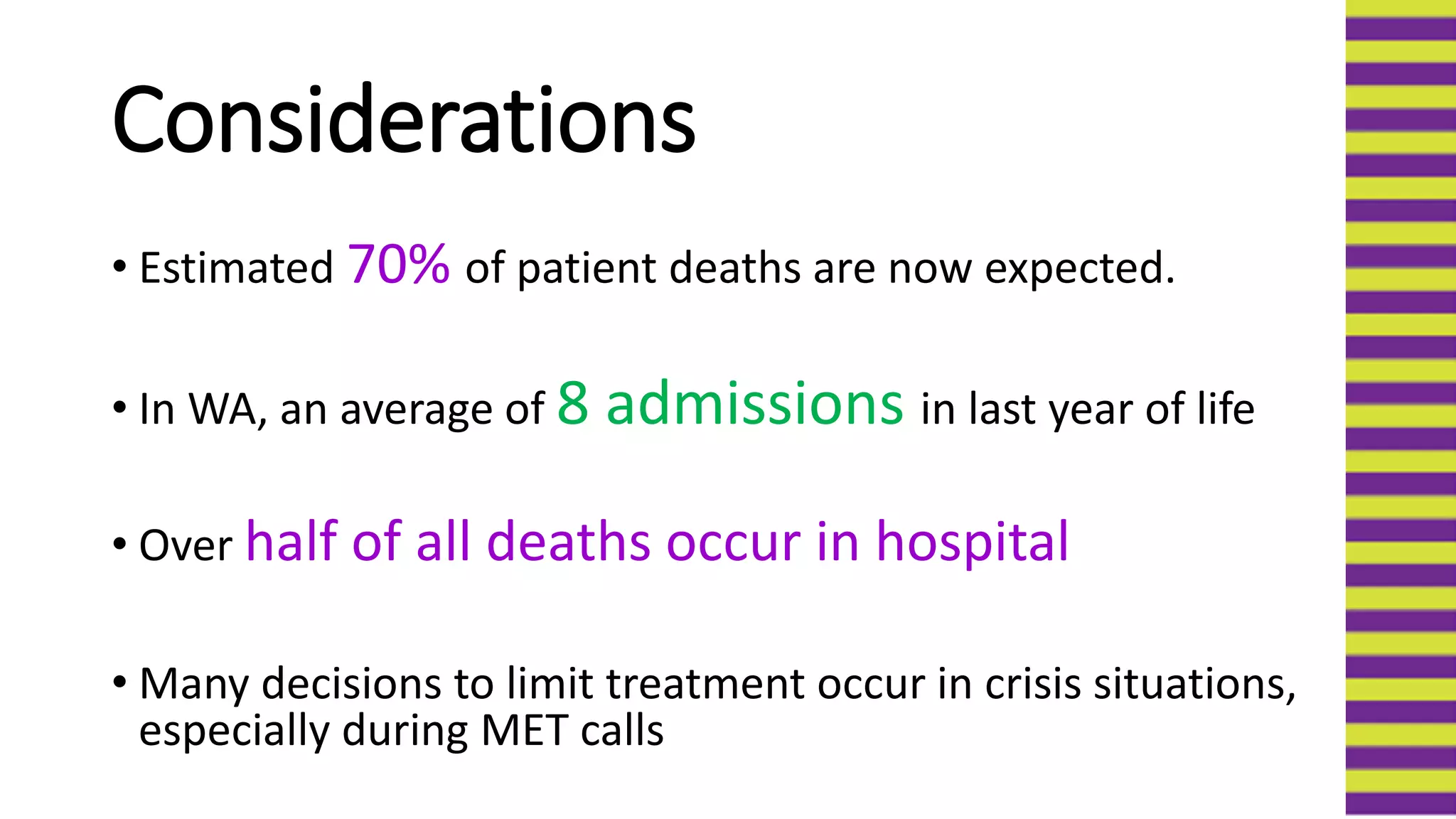 Considerations

• Estimated 70% of patient deaths are now expected.

• In WA, an average of 8 admissions in last year of life

• Over half of all deaths occur in hospital

• Many decisions to limit treatment occur in crisis situations, especially during MET calls